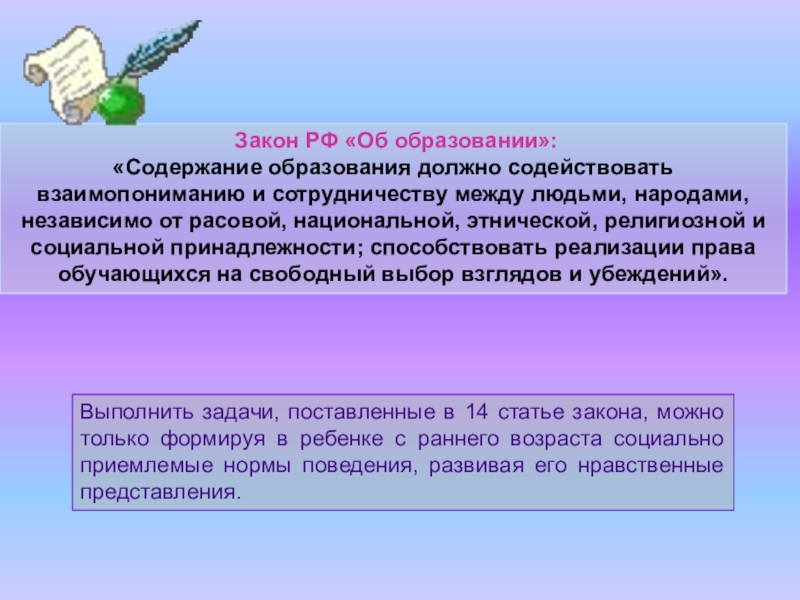 Закон РФ «Об образовании»:
«Содержание образования должно содействовать взаимопониманию и сотрудничеству между людьми, народами, независимо от расовой, национальной, этнической, религиозной и социальной принадлежности; способствовать реализации права обучающихся на свободный выбор взглядов и убеждений».

Выполнить задачи, поставленные в 14 статье закона, можно только формируя в ребенке с раннего возраста социально приемлемые нормы поведения, развивая его нравственные представления.